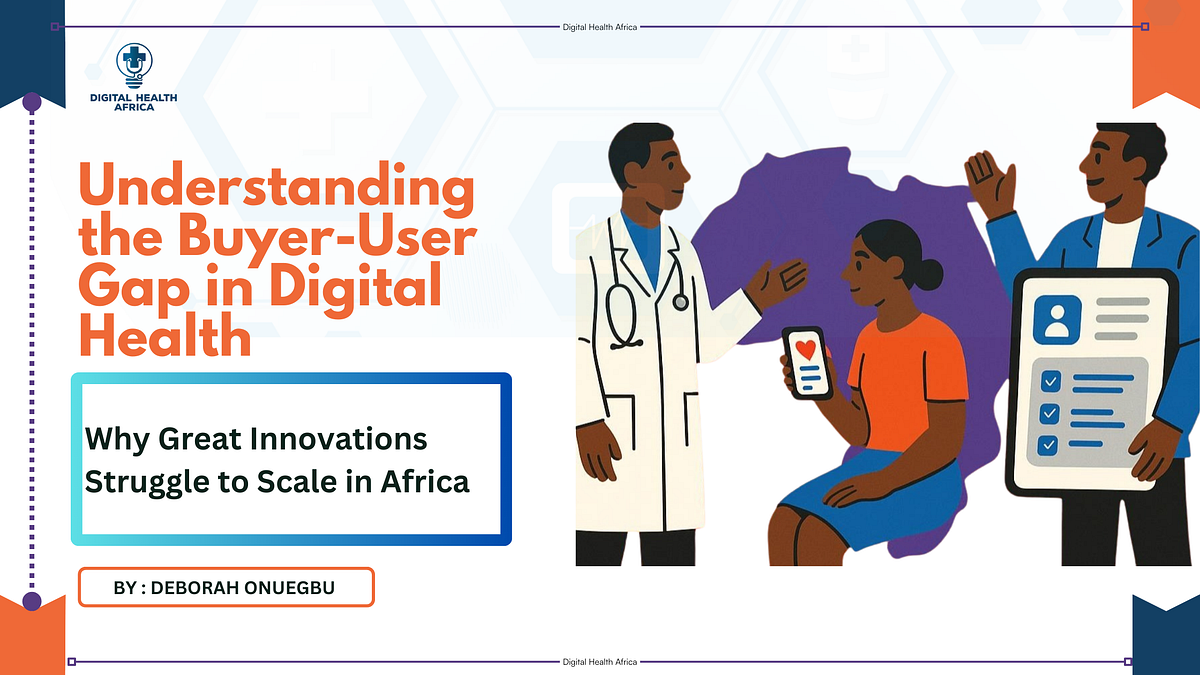 Digital Health Africa

DIGITAL HEALTH AFRICA

Understanding the Buyer-User Gap in Digital Health

Why Great Innovations Struggle to Scale in Africa

BY : DEBORAH ONUEGBU

Digital Health Africa